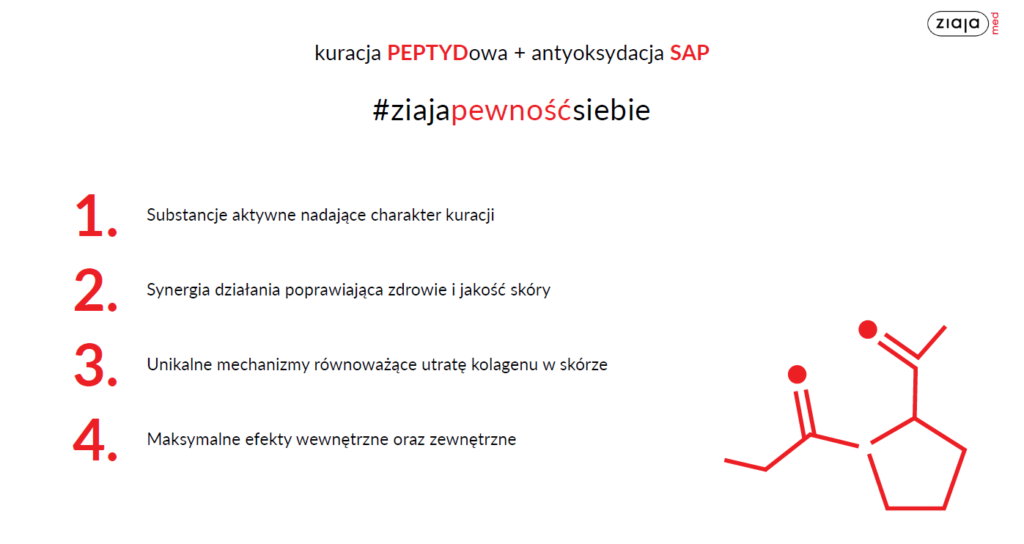 ziaja med

kuracja PEPTYDowa + antyoksydacja SAP

#ziajapewnośćsiebie

1. Substancje aktywne nadające charakter kuracji

2. Synergia działania poprawiająca zdrowie i jakość skóry

3. Unikalne mechanizmy równoważące utratę kolagenu w skórze

4. Maksymalne efekty wewnętrzne oraz zewnętrzne